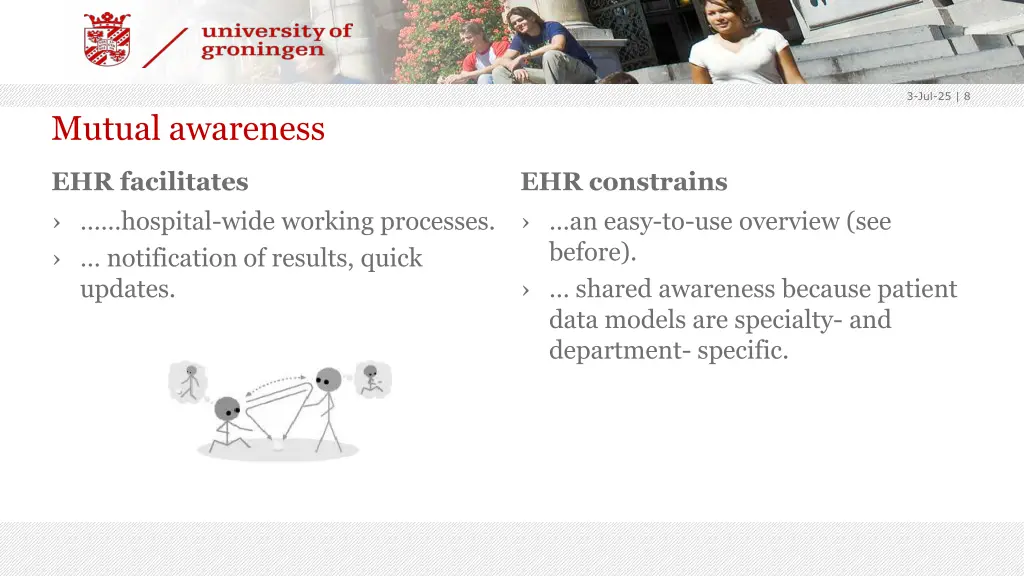 university of groningen

3-Jul-25 | 8

Mutual awareness

EHR facilitates

› ......hospital-wide working processes.
› ... notification of results, quick updates.

EHR constrains

› ...an easy-to-use overview (see before).
› ... shared awareness because patient data models are specialty- and department- specific.